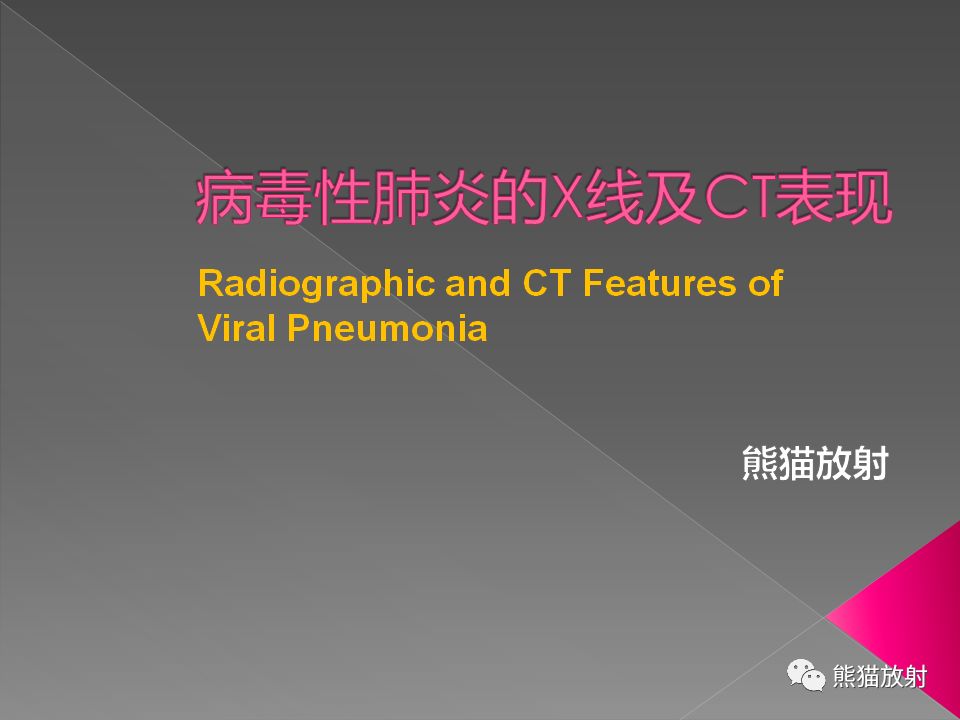 病毒性肺炎的X线及CT表现

Radiographic and CT Features of Viral Pneumonia

熊猫放射

熊猫放射